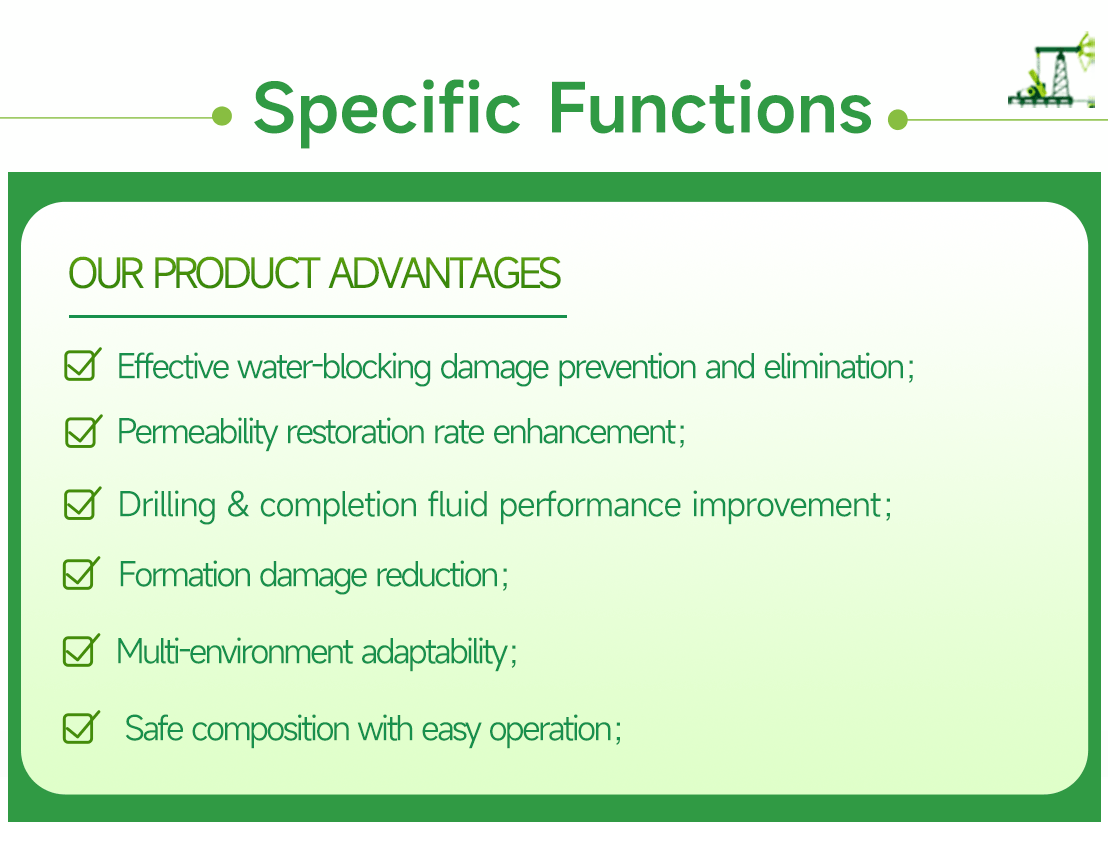 Specific Functions

OUR PRODUCT ADVANTAGES

Effective water-blocking damage prevention and elimination;

Permeability restoration rate enhancement;

Drilling & completion fluid performance improvement;

Formation damage reduction;

Multi-environment adaptability;

Safe composition with easy operation;